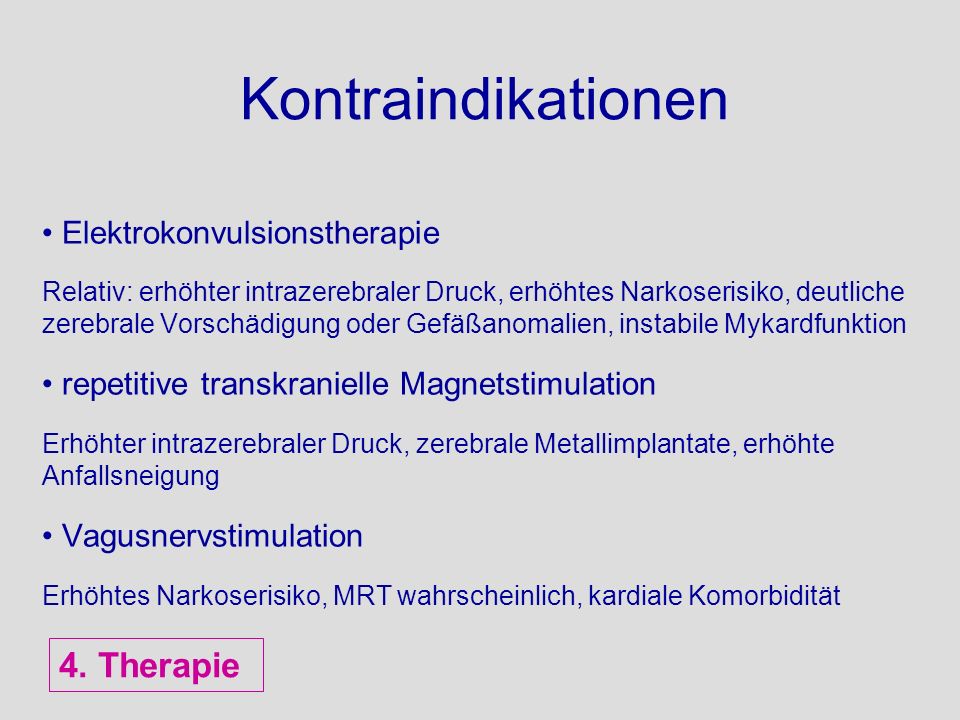 Kontraindikationen

• Elektrokonvulsionstherapie

Relativ: erhöhter intrazerebraler Druck, erhöhtes Narkoserisiko, deutliche zerebrale Vorschädigung oder Gefäßanomalien, instabile Mykardfunktion

• repetitive transkranielle Magnetstimulation

Erhöhter intrazerebraler Druck, zerebrale Metallimplantate, erhöhte Anfallsneigung

• Vagusnervstimulation

Erhöhtes Narkoserisiko, MRT wahrscheinlich, kardiale Komorbidität

4. Therapie